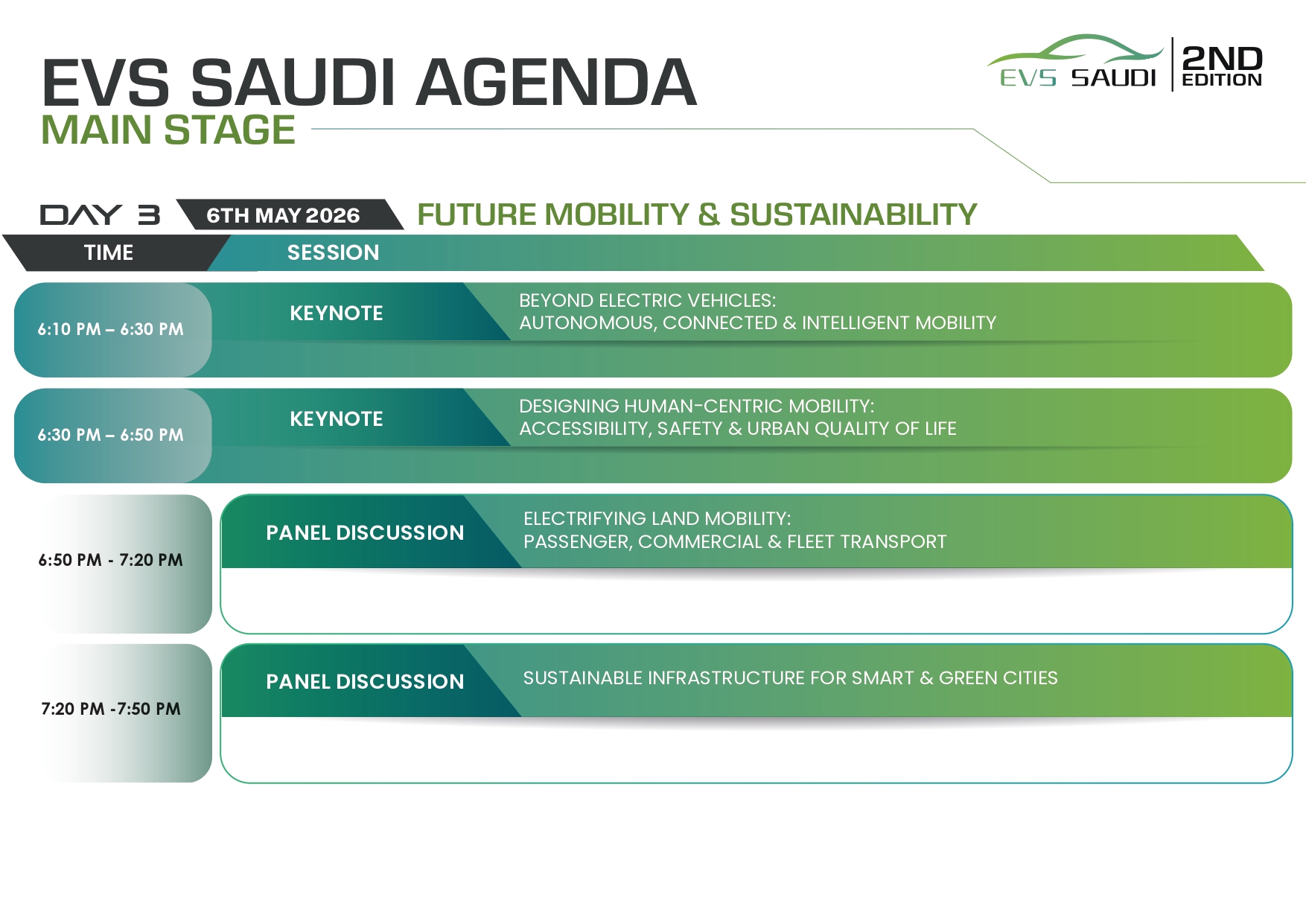 EVS SAUDI AGENDA
MAIN STAGE

EVS SAUDI 2ND EDITION

DAY 3 6TH MAY 2026 FUTURE MOBILITY & SUSTAINABILITY

| TIME | SESSION | |
|---|---|---|
| 6:10 PM – 6:30 PM | KEYNOTE | BEYOND ELECTRIC VEHICLES: AUTONOMOUS, CONNECTED & INTELLIGENT MOBILITY |
| 6:30 PM – 6:50 PM | KEYNOTE | DESIGNING HUMAN-CENTRIC MOBILITY: ACCESSIBILITY, SAFETY & URBAN QUALITY OF LIFE |
| 6:50 PM - 7:20 PM | PANEL DISCUSSION | ELECTRIFYING LAND MOBILITY: PASSENGER, COMMERCIAL & FLEET TRANSPORT |
| 7:20 PM -7:50 PM | PANEL DISCUSSION | SUSTAINABLE INFRASTRUCTURE FOR SMART & GREEN CITIES |